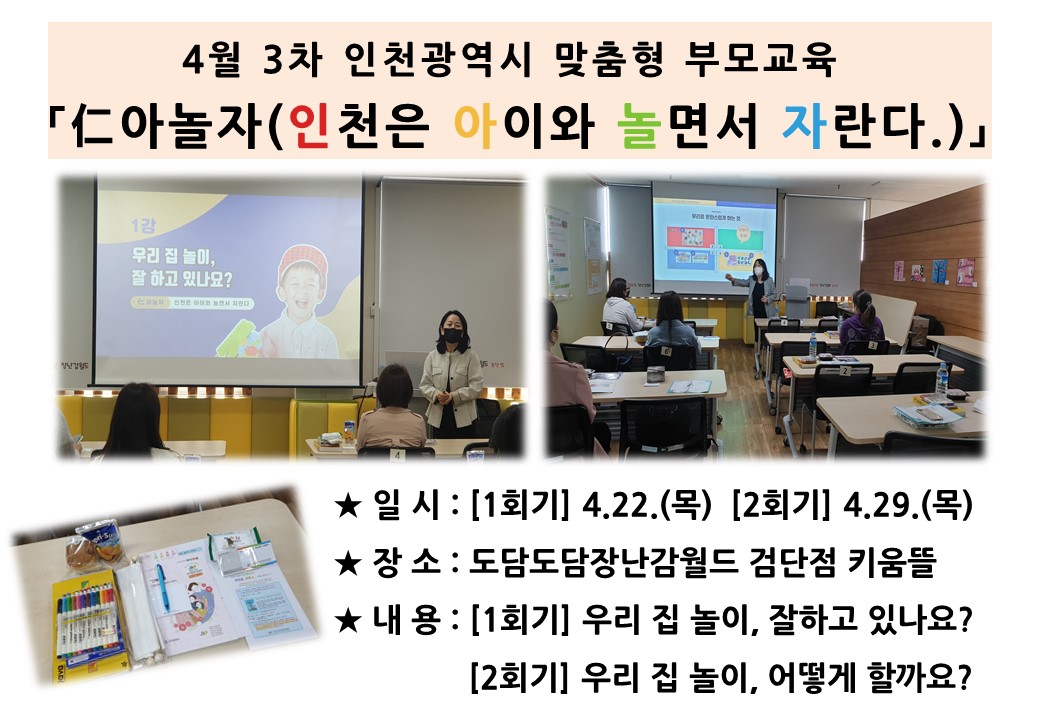 4월 3차 인천광역시 맞춤형 부모교육

「仁아놀자(인천은 아이와 놀면서 자란다.)」

1강

우리 집 놀이, 잘 하고 있나요?

仁아놀자 인천은 아이와 놀면서 자란다

★ 일 시 : [1회기] 4.22.(목) [2회기] 4.29.(목)

★ 장 소 : 도담도담장난감월드 검단점 키움뜰

★ 내 용 : [1회기] 우리 집 놀이, 잘하고 있나요?

[2회기] 우리 집 놀이, 어떻게 할까요?